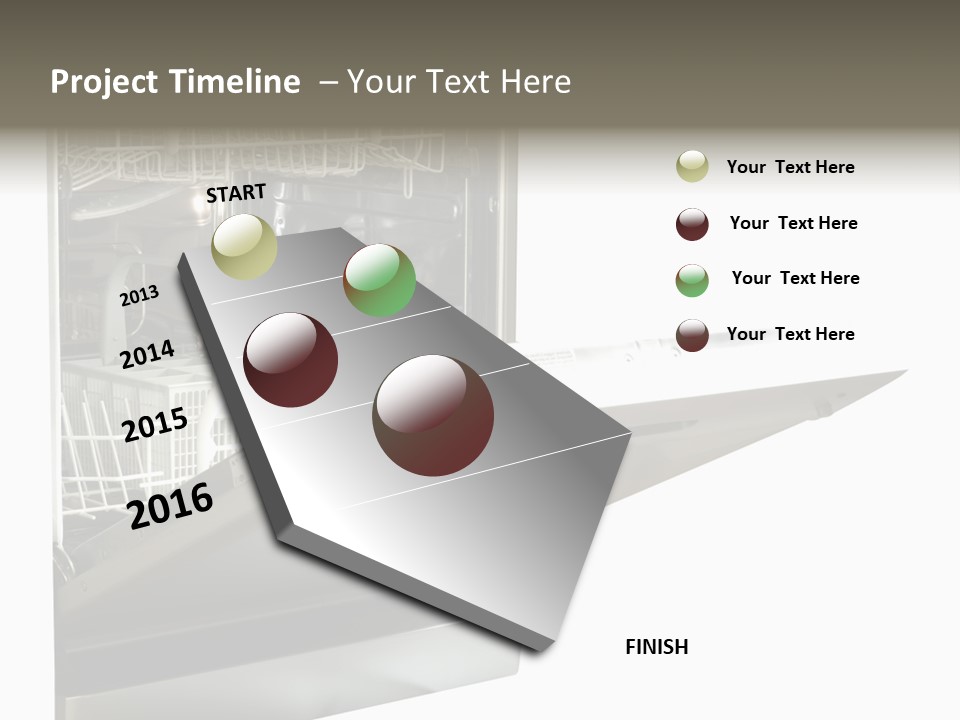 Project Timeline – Your Text Here

START

2013

2014

2015

2016

FINISH

Your Text Here

Your Text Here

Your Text Here

Your Text Here